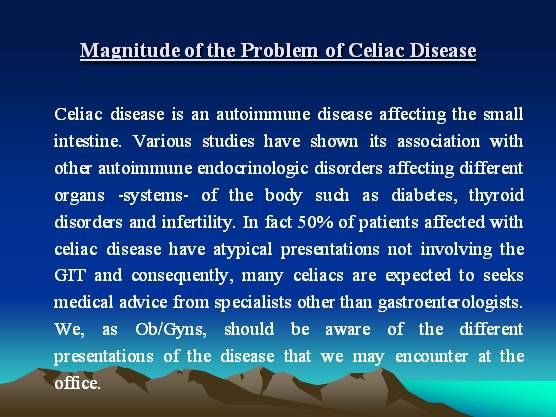 Magnitude of the Problem of Celiac Disease

Celiac disease is an autoimmune disease affecting the small intestine. Various studies have shown its association with other autoimmune endocrinologic disorders affecting different organs -systems- of the body such as diabetes, thyroid disorders and infertility. In fact 50% of patients affected with celiac disease have atypical presentations not involving the GIT and consequently, many celiacs are expected to seeks medical advice from specialists other than gastroenterologists. We, as Ob/Gyns, should be aware of the different presentations of the disease that we may encounter at the office.